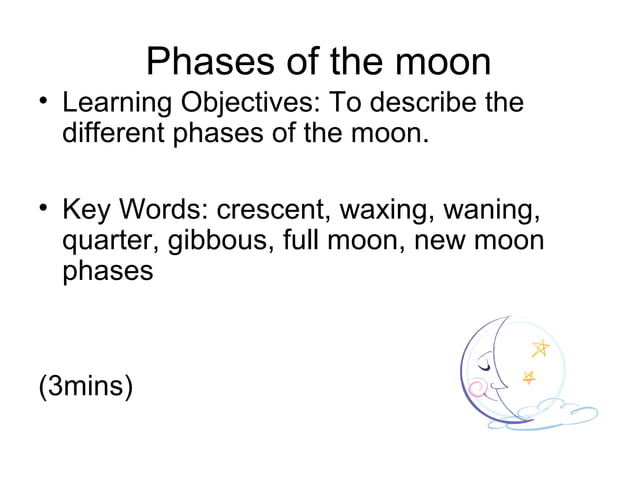 Phases of the moon

• Learning Objectives: To describe the different phases of the moon.

• Key Words: crescent, waxing, waning, quarter, gibbous, full moon, new moon phases

(3mins)